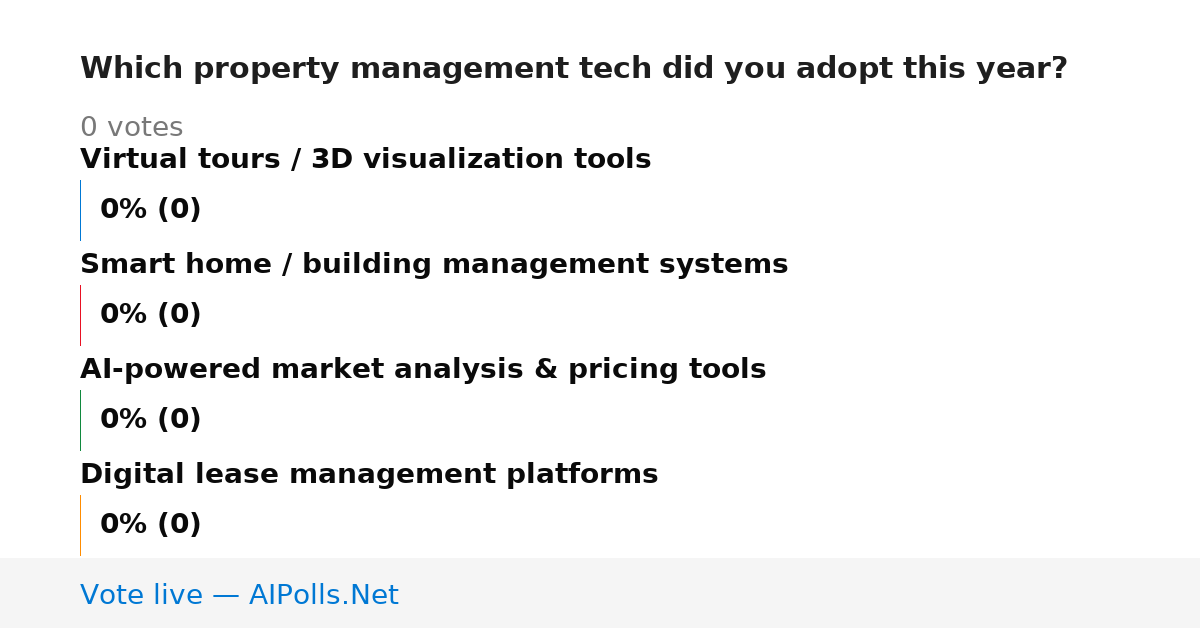 Which property management tech did you adopt this year?

0 votes

Virtual tours / 3D visualization tools

0% (0)

Smart home / building management systems

0% (0)

AI-powered market analysis & pricing tools

0% (0)

Digital lease management platforms

0% (0)

Vote live — AIPolls.Net